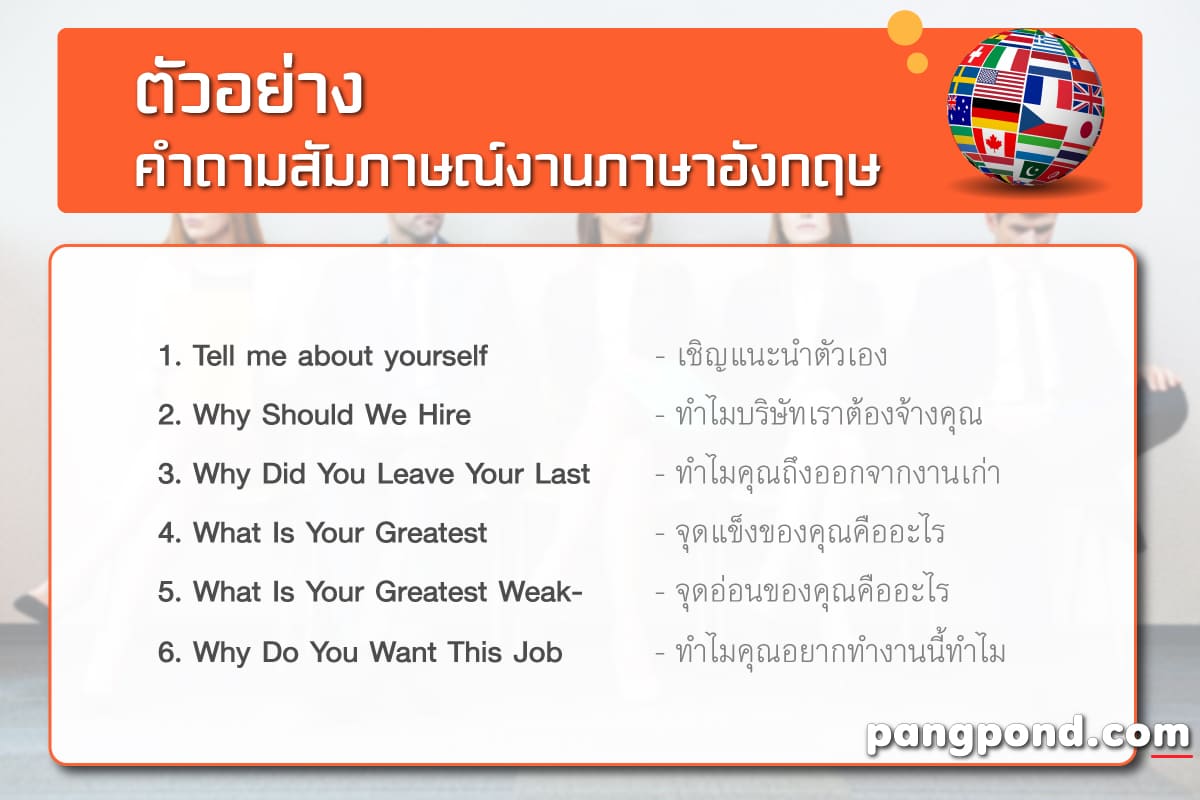 ตัวอย่าง
คำถามสัมภาษณ์งานภาษาอังกฤษ

1. Tell me about yourself - เชิญแนะนำตัวเอง
2. Why Should We Hire - ทำไมบริษัทเราต้องจ้างคุณ
3. Why Did You Leave Your Last - ทำไมคุณถึงออกจากงานเก่า
4. What Is Your Greatest - จุดแข็งของคุณคืออะไร
5. What Is Your Greatest Weak- - จุดอ่อนของคุณคืออะไร
6. Why Do You Want This Job - ทำไมคุณอยากทำงานนี้ทำไม

pangpond.com